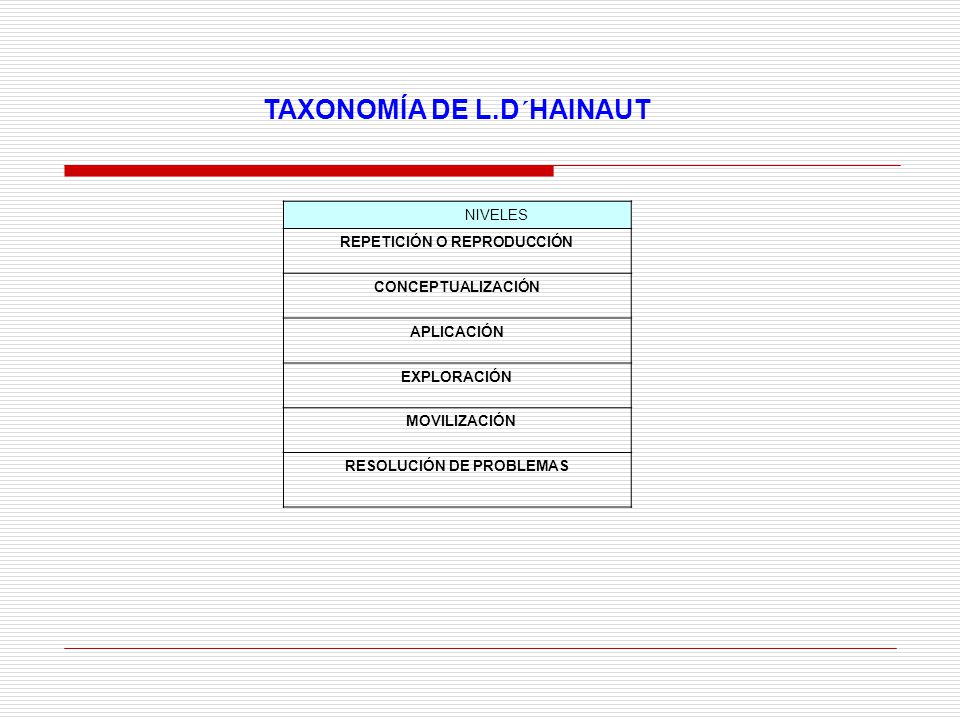 TAXONOMÍA DE L.D´HAINAUT

| NIVELES |
|---|
| REPETICIÓN O REPRODUCCIÓN |
| CONCEPTUALIZACIÓN |
| APLICACIÓN |
| EXPLORACIÓN |
| MOVILIZACIÓN |
| RESOLUCIÓN DE PROBLEMAS |